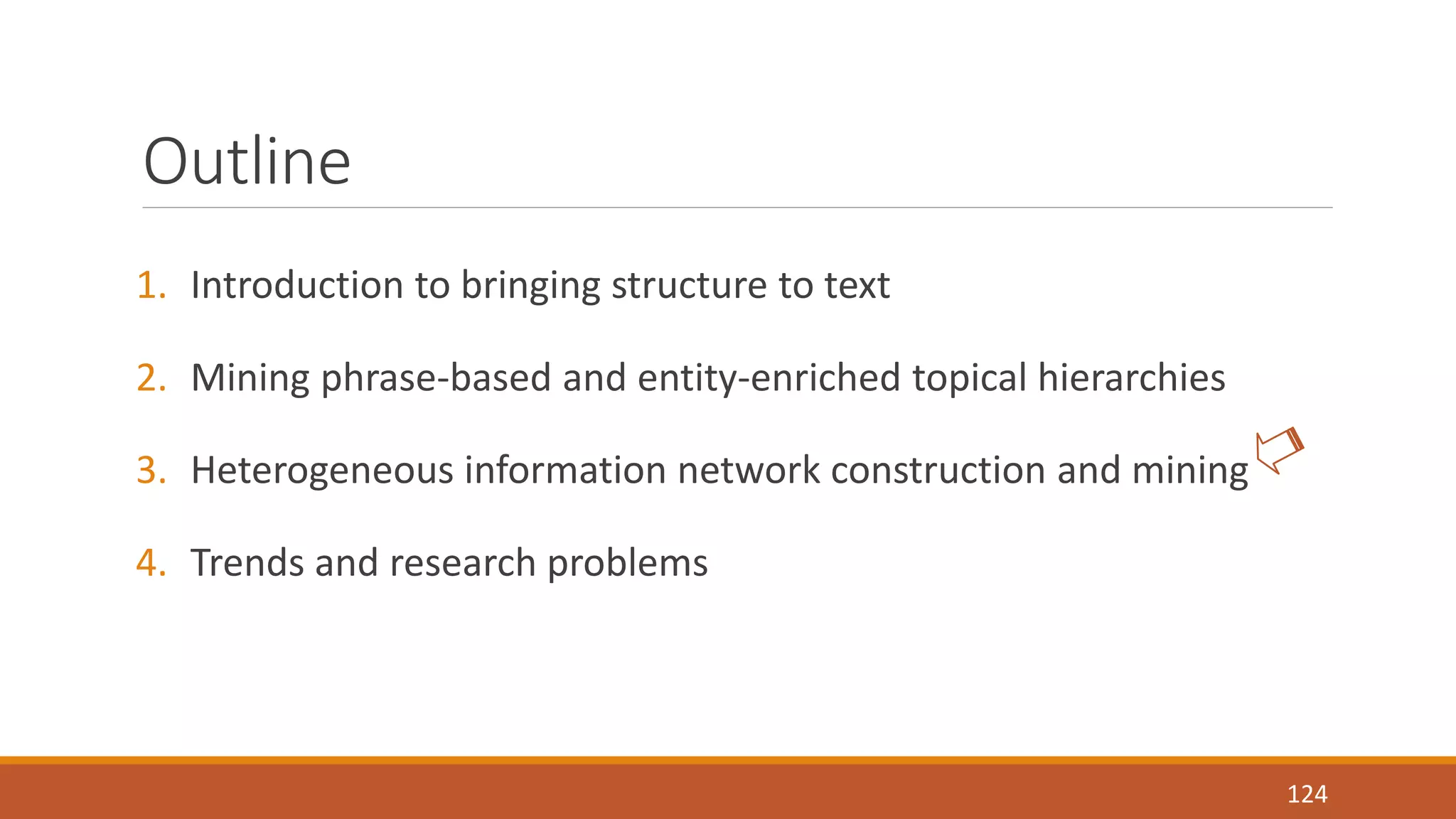 Outline

1. Introduction to bringing structure to text

2. Mining phrase-based and entity-enriched topical hierarchies

3. Heterogeneous information network construction and mining

4. Trends and research problems

124